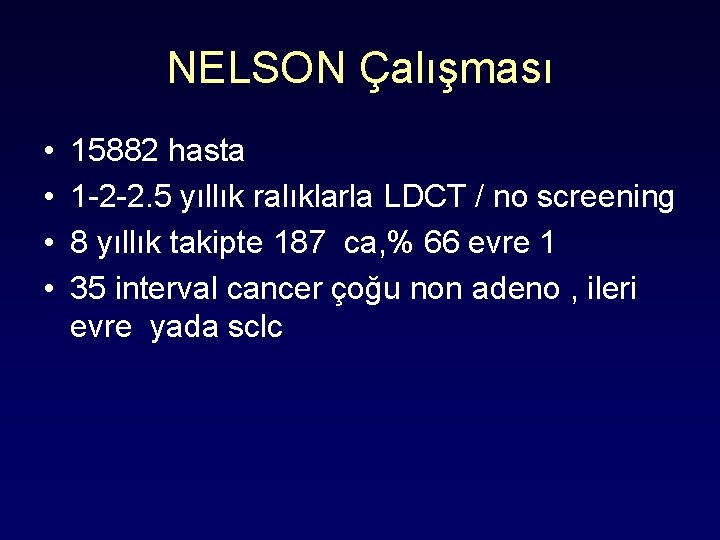 NELSON Çalışması

• 15882 hasta
• 1-2-2.5 yıllık ralıklarla LDCT / no screening
• 8 yıllık takipte 187 ca,% 66 evre 1
• 35 interval cancer çoğu non adeno , ileri evre yada sclc